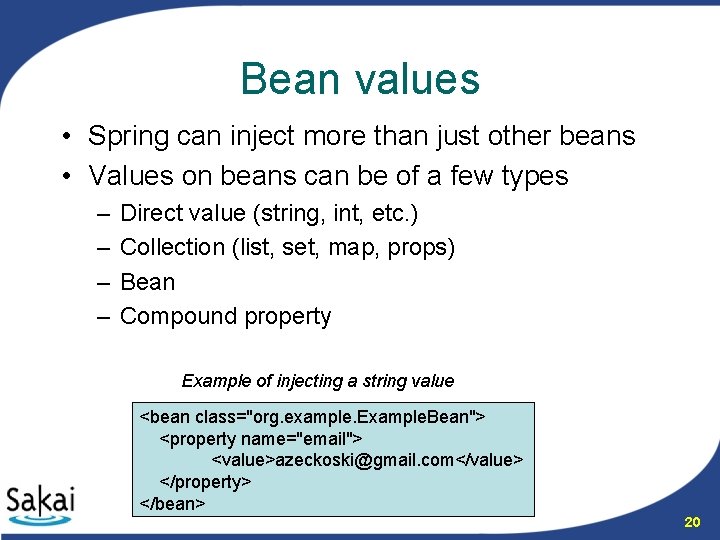 Bean values

• Spring can inject more than just other beans
• Values on beans can be of a few types
  – Direct value (string, int, etc.)
  – Collection (list, set, map, props)
  – Bean
  – Compound property

Example of injecting a string value

<bean class="org.example.ExampleBean">
  <property name="email">
    <value>azeckoski@gmail.com</value>
  </property>
</bean>

Sakai

20